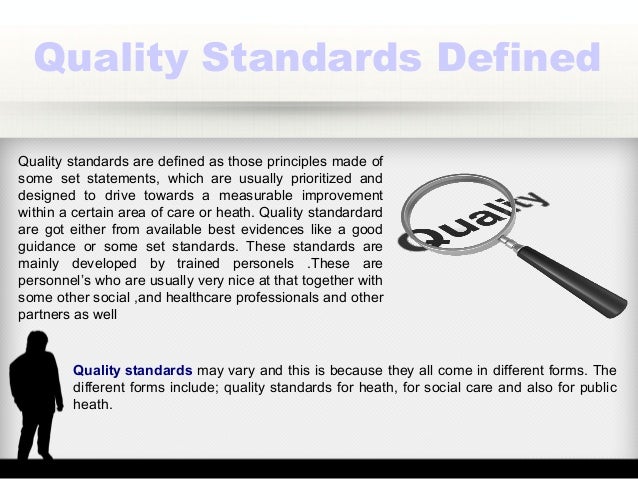 Quality Standards Defined

Quality standards are defined as those principles made of some set statements, which are usually prioritized and designed to drive towards a measurable improvement within a certain area of care or heath. Quality standardard are got either from available best evidences like a good guidance or some set standards. These standards are mainly developed by trained personels .These are personnel's who are usually very nice at that together with some other social ,and healthcare professionals and other partners as well

Quality

Quality standards may vary and this is because they all come in different forms. The different forms include; quality standards for heath, for social care and also for public heath.